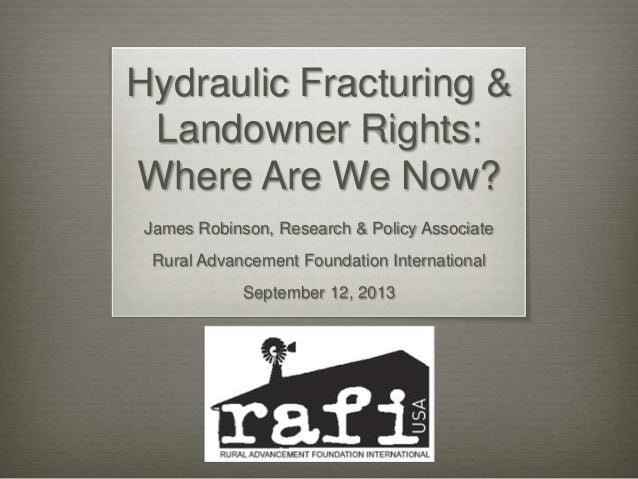 Hydraulic Fracturing & Landowner Rights: Where Are We Now?

James Robinson, Research & Policy Associate

Rural Advancement Foundation International

September 12, 2013

rafi USA

RURAL ADVANCEMENT FOUNDATION INTERNATIONAL